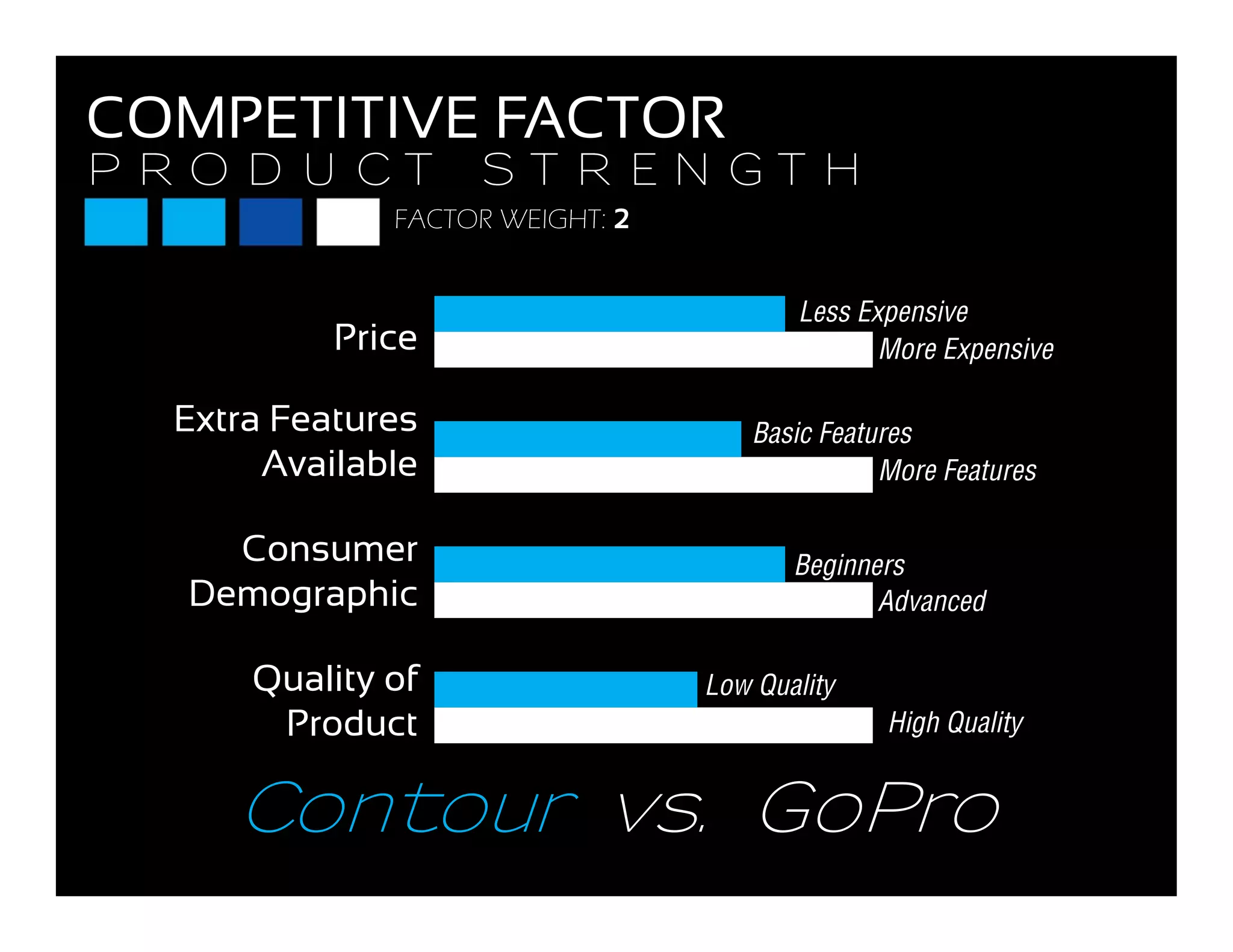 COMPETITIVE FACTOR
PRODUCT STRENGTH

FACTOR WEIGHT: 2

Price
Less Expensive
More Expensive

Extra Features Available
Basic Features
More Features

Consumer Demographic
Beginners
Advanced

Quality of Product
Low Quality
High Quality

Contour vs. GoPro